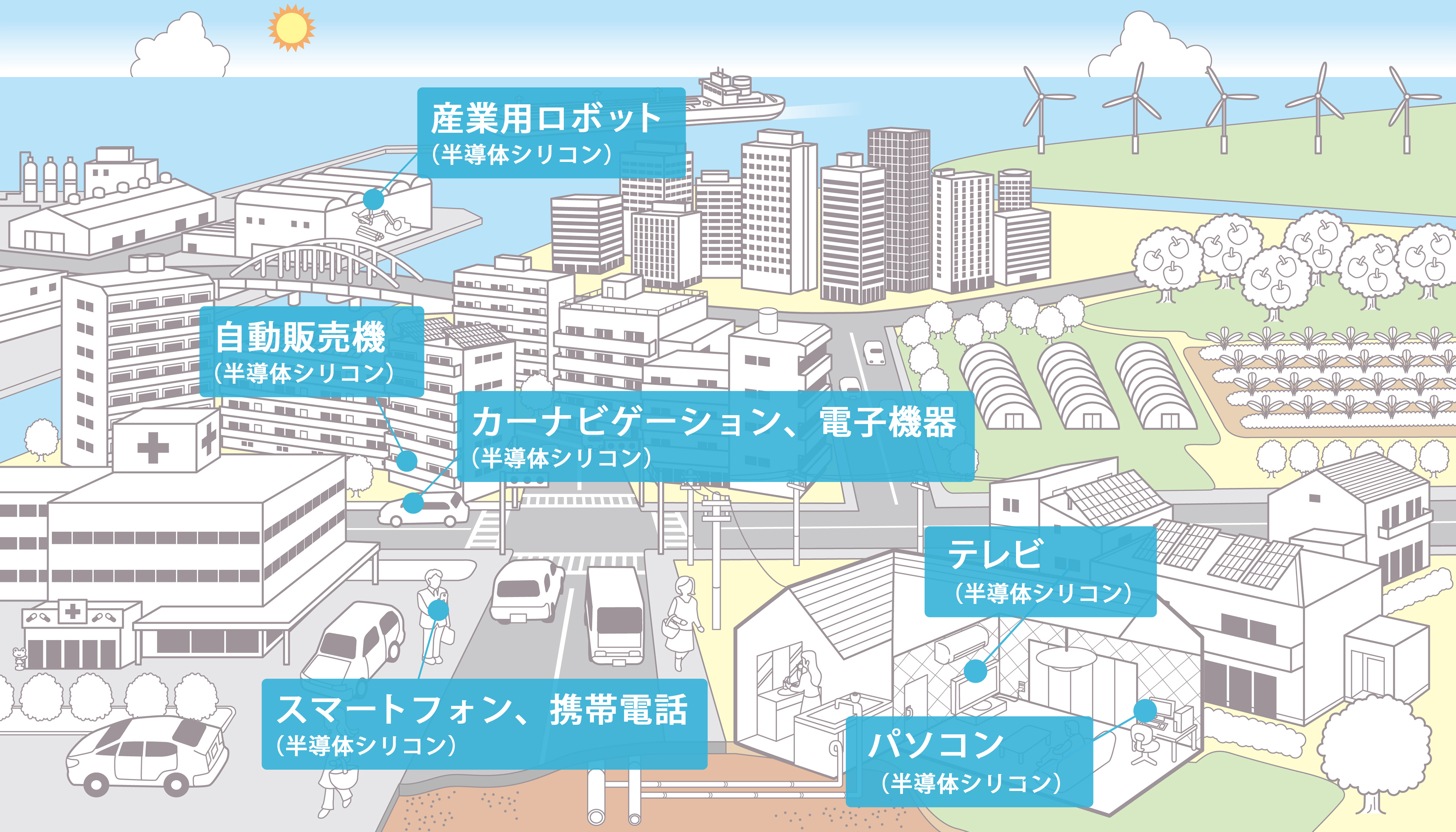 産業用ロボット
（半導体シリコン）

自動販売機
（半導体シリコン）

カーナビゲーション、電子機器
（半導体シリコン）

テレビ
（半導体シリコン）

スマートフォン、携帯電話
（半導体シリコン）

パソコン
（半導体シリコン）